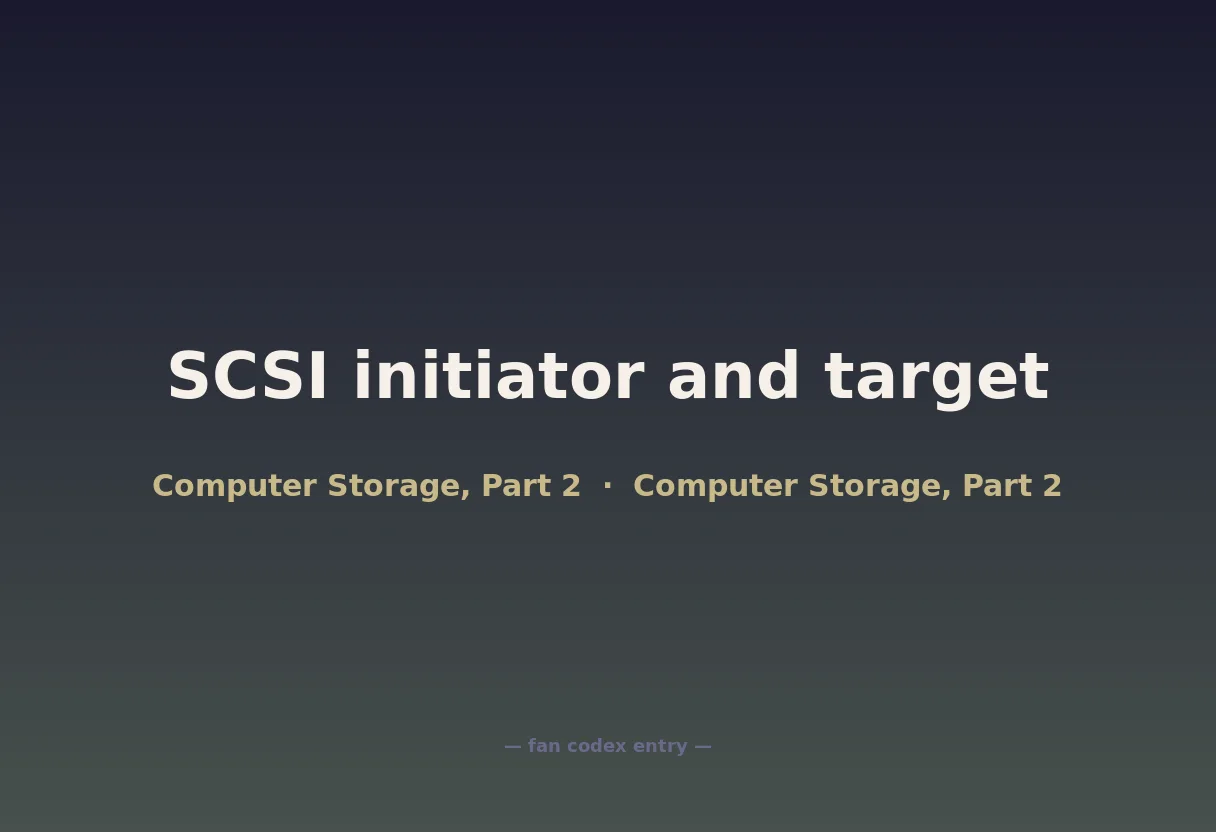 SCSI initiator and target

Computer Storage, Part 2 · Computer Storage, Part 2

— fan codex entry —